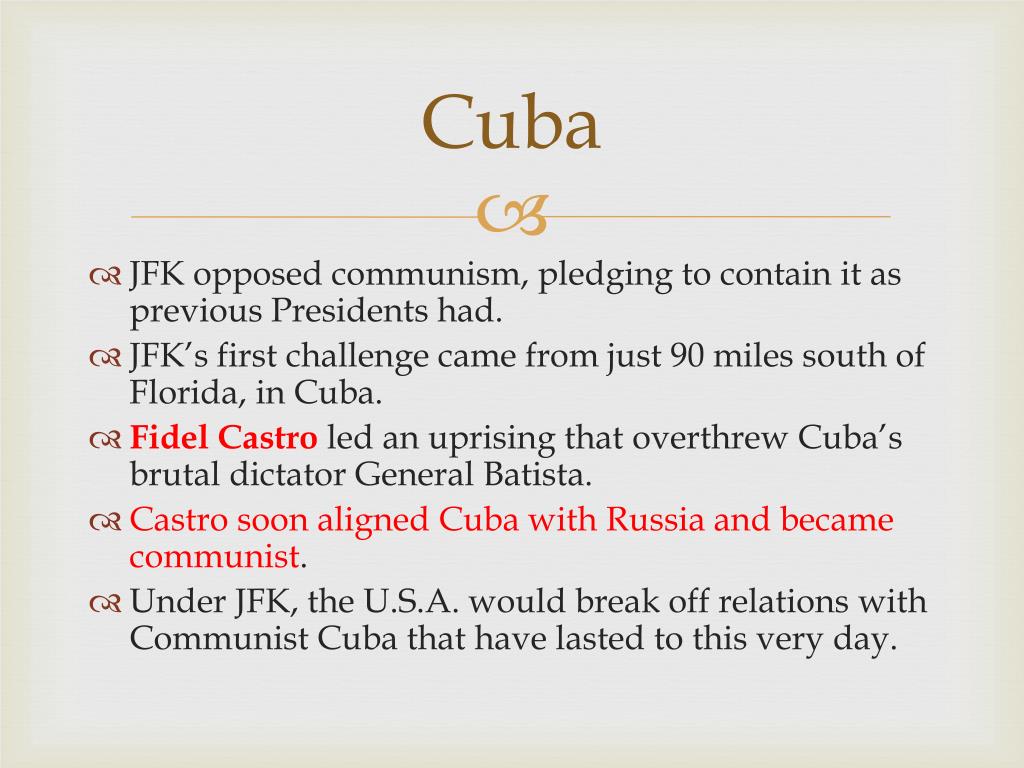 Cuba

JFK opposed communism, pledging to contain it as previous Presidents had.

JFK's first challenge came from just 90 miles south of Florida, in Cuba.

Fidel Castro led an uprising that overthrew Cuba's brutal dictator General Batista.

Castro soon aligned Cuba with Russia and became communist.

Under JFK, the U.S.A. would break off relations with Communist Cuba that have lasted to this very day.